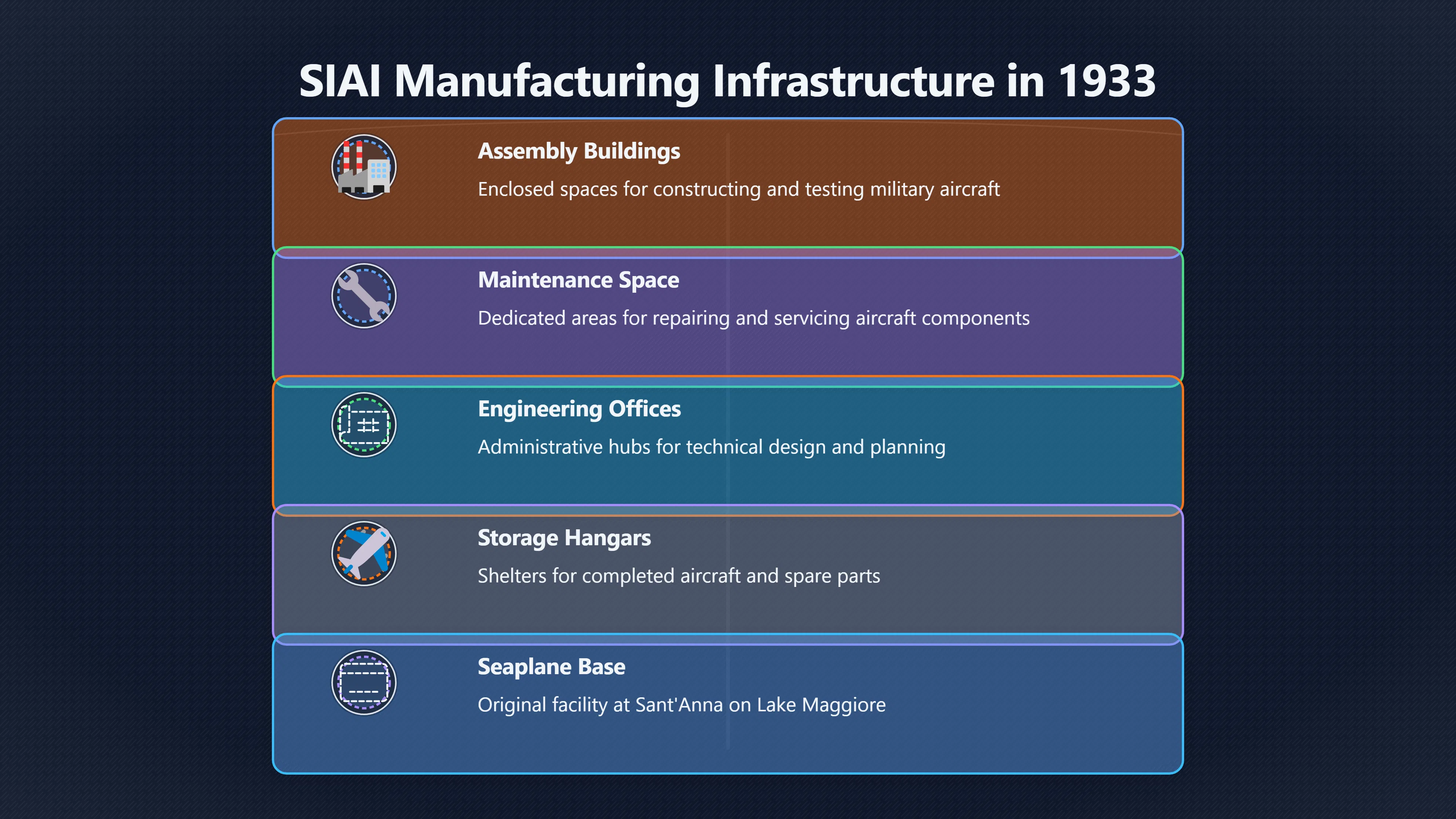 SIAI Manufacturing Infrastructure in 1933

Assembly Buildings

Enclosed spaces for constructing and testing military aircraft

Maintenance Space

Dedicated areas for repairing and servicing aircraft components

Engineering Offices

Administrative hubs for technical design and planning

Storage Hangars

Shelters for completed aircraft and spare parts

Seaplane Base

Original facility at Sant'Anna on Lake Maggiore